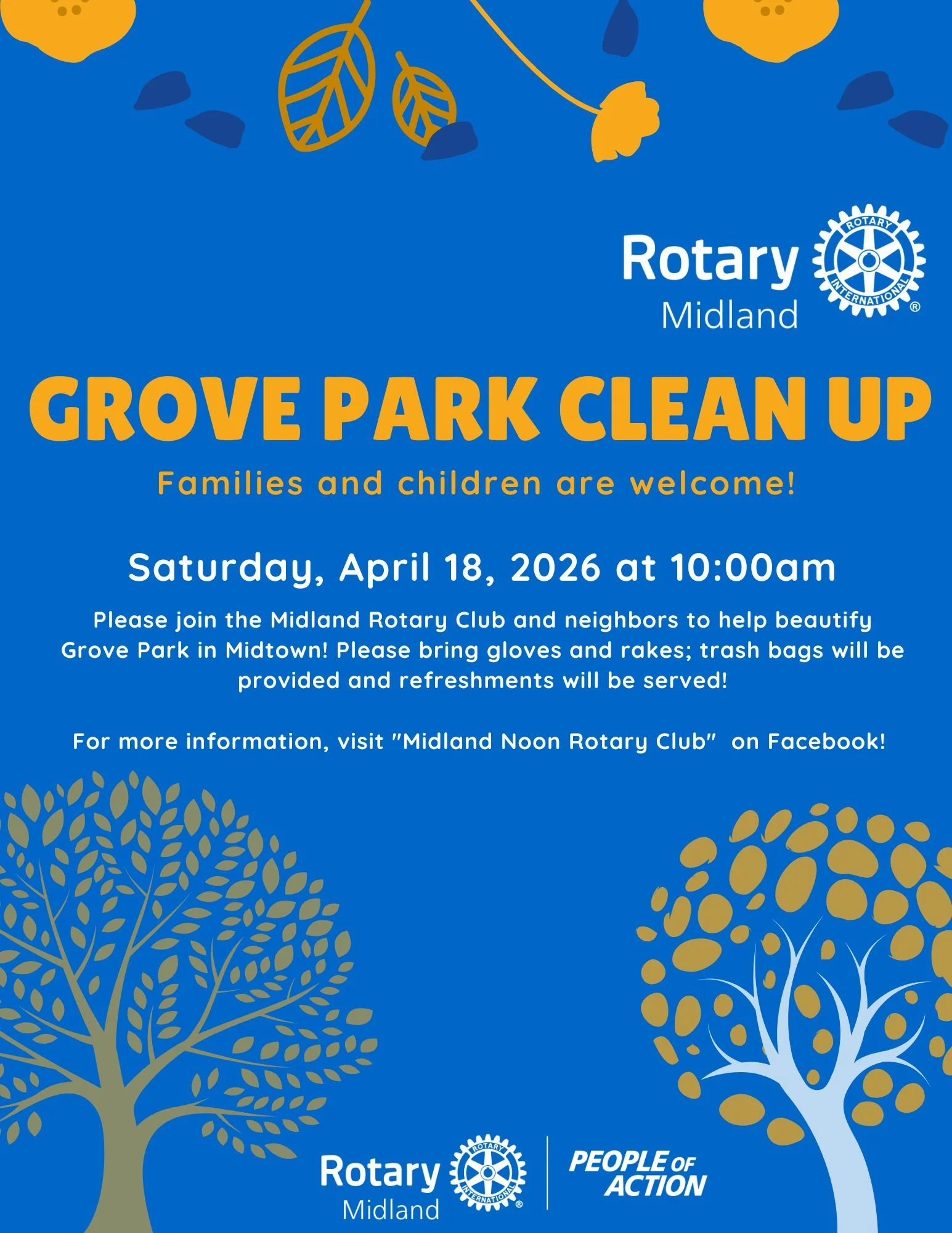 Rotary
Midland
ROTARY INTERNATIONAL ®

GROVE PARK CLEAN UP

Families and children are welcome!

Saturday, April 18, 2026 at 10:00am

Please join the Midland Rotary Club and neighbors to help beautify Grove Park in Midtown! Please bring gloves and rakes; trash bags will be provided and refreshments will be served!

For more information, visit "Midland Noon Rotary Club" on Facebook!

Rotary
Midland
ROTARY INTERNATIONAL ®
PEOPLE OF ACTION